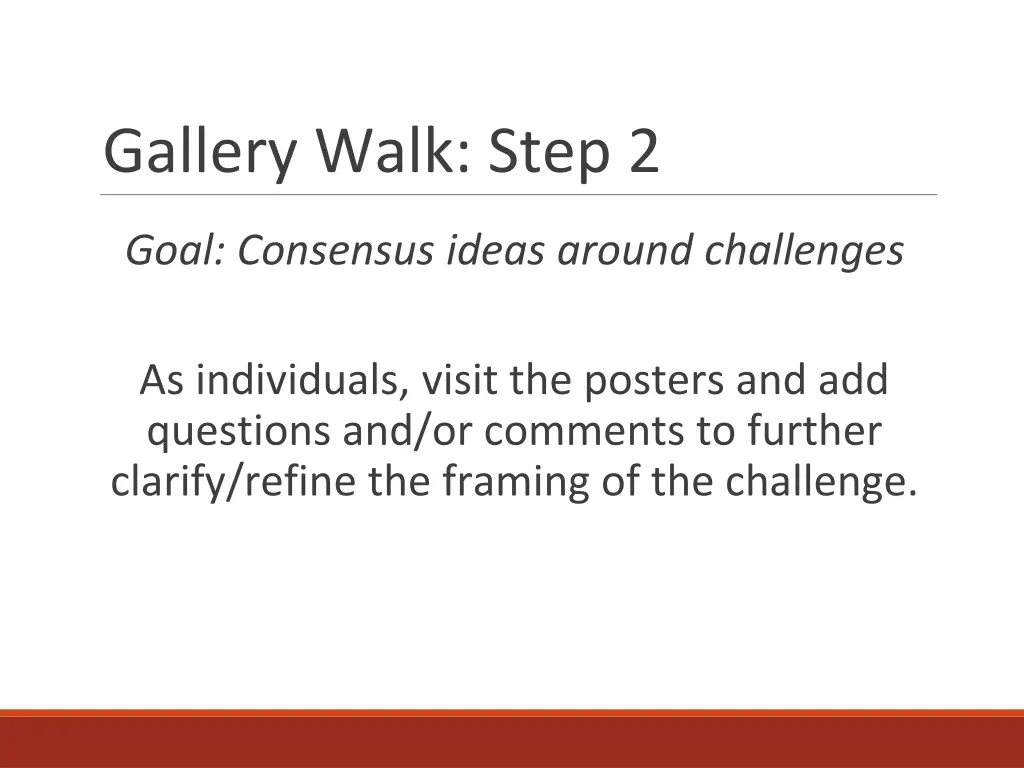 Gallery Walk: Step 2

Goal: Consensus ideas around challenges

As individuals, visit the posters and add questions and/or comments to further clarify/refine the framing of the challenge.